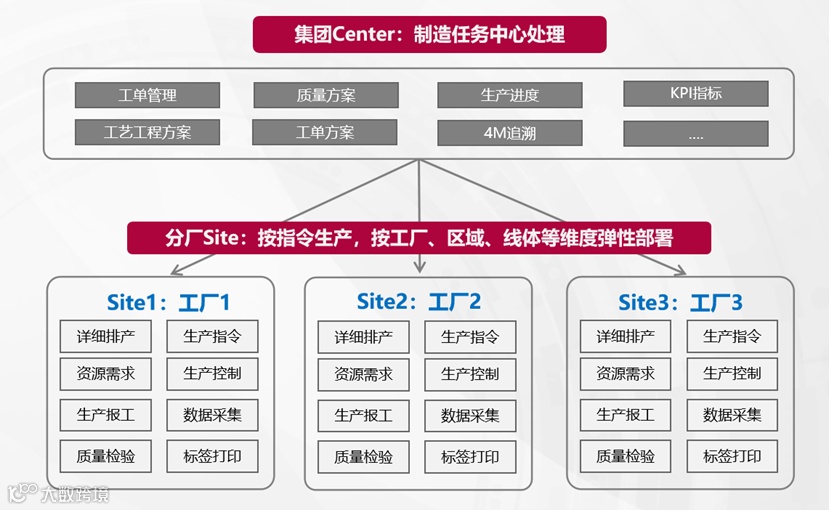 集团Center：制造任务中心处理

工单管理
质量方案
生产进度
KPI指标
工艺工程方案
工单方案
4M追溯
....

分厂Site：按指令生产，按工厂、区域、线体等维度弹性部署

Site1：工厂1
详细排产
生产指令
资源需求
生产控制
生产报工
数据采集
质量检验
标签打印

Site2：工厂2
详细排产
生产指令
资源需求
生产控制
生产报工
数据采集
质量检验
标签打印

Site3：工厂3
详细排产
生产指令
资源需求
生产控制
生产报工
数据采集
质量检验
标签打印

大数跨境